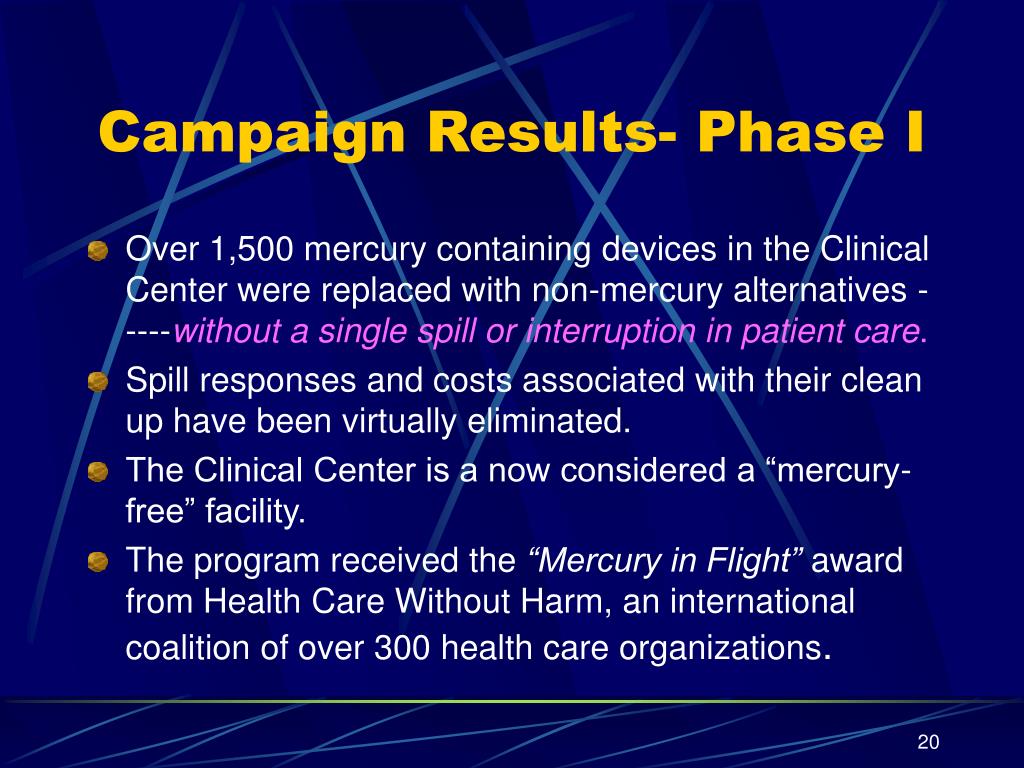 Campaign Results- Phase I

Over 1,500 mercury containing devices in the Clinical Center were replaced with non-mercury alternatives -----without a single spill or interruption in patient care.

Spill responses and costs associated with their clean up have been virtually eliminated.

The Clinical Center is a now considered a “mercury-free” facility.

The program received the “Mercury in Flight” award from Health Care Without Harm, an international coalition of over 300 health care organizations.

20